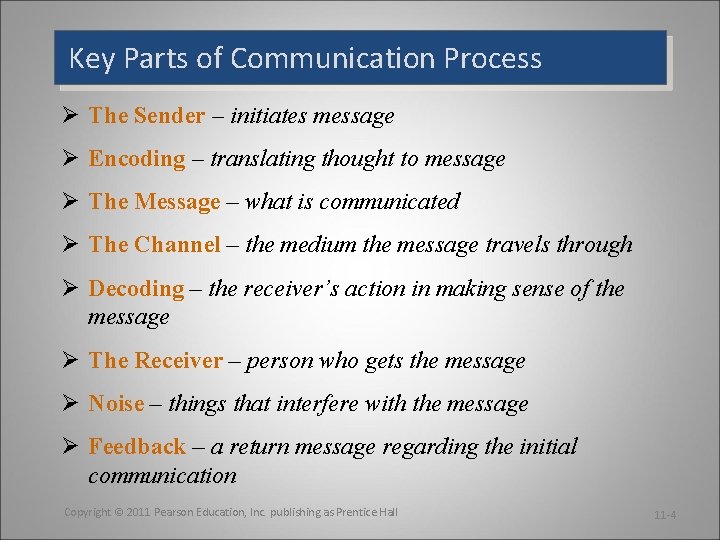 Key Parts of Communication Process

➢ The Sender – initiates message

➢ Encoding – translating thought to message

➢ The Message – what is communicated

➢ The Channel – the medium the message travels through

➢ Decoding – the receiver's action in making sense of the message

➢ The Receiver – person who gets the message

➢ Noise – things that interfere with the message

➢ Feedback – a return message regarding the initial communication

Copyright © 2011 Pearson Education, Inc. publishing as Prentice Hall

11-4